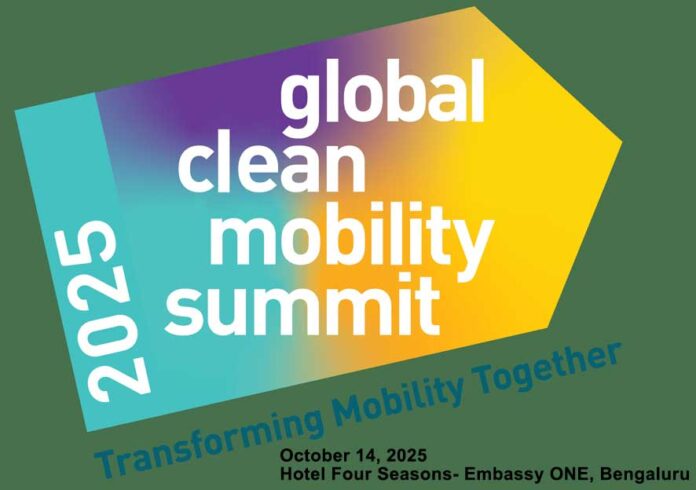 2025

global
clean
mobility
summit

Transforming Mobility Together

October 14, 2025
Hotel Four Seasons- Embassy ONE, Bengaluru